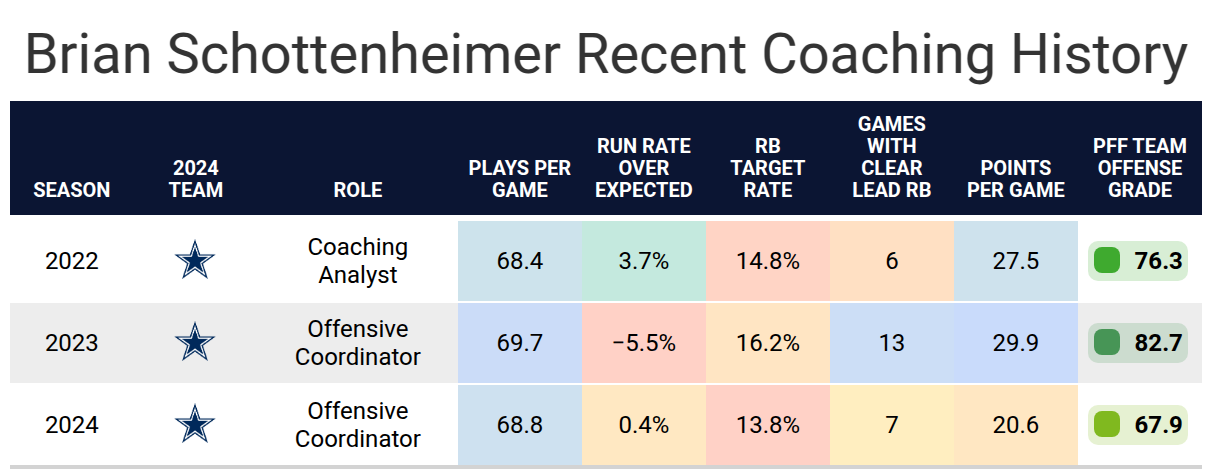 Brian Schottenheimer Recent Coaching History

| SEASON | 2024 TEAM | ROLE | PLAYS PER GAME | RUN RATE OVER EXPECTED | RB TARGET RATE | GAMES WITH CLEAR LEAD RB | POINTS PER GAME | PFF TEAM OFFENSE GRADE |
|---|---|---|---|---|---|---|---|---|
| 2022 | | Coaching Analyst | 68.4 | 3.7% | 14.8% | 6 | 27.5 | 76.3 |
| 2023 | | Offensive Coordinator | 69.7 | −5.5% | 16.2% | 13 | 29.9 | 82.7 |
| 2024 | | Offensive Coordinator | 68.8 | 0.4% | 13.8% | 7 | 20.6 | 67.9 |